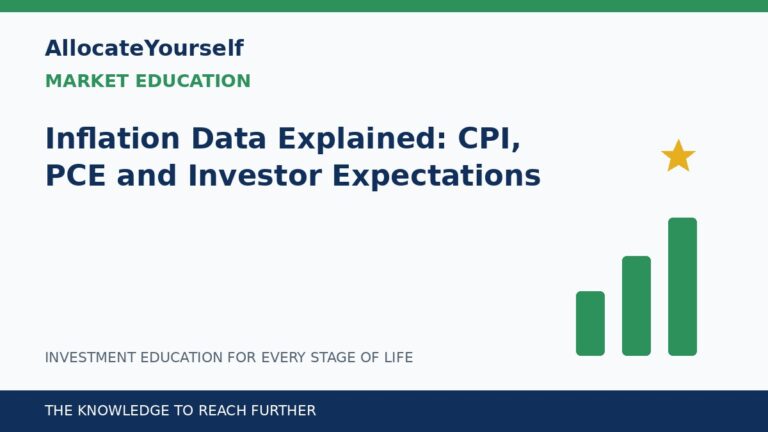 AllocateYourself
MARKET EDUCATION

Inflation Data Explained: CPI, PCE and Investor Expectations

INVESTMENT EDUCATION FOR EVERY STAGE OF LIFE

THE KNOWLEDGE TO REACH FURTHER